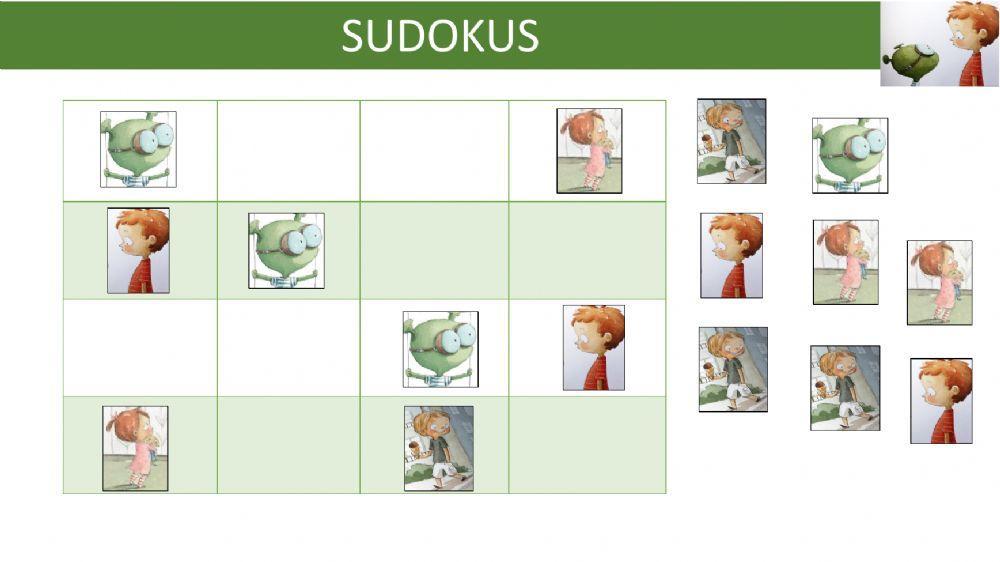 SUDOKUS